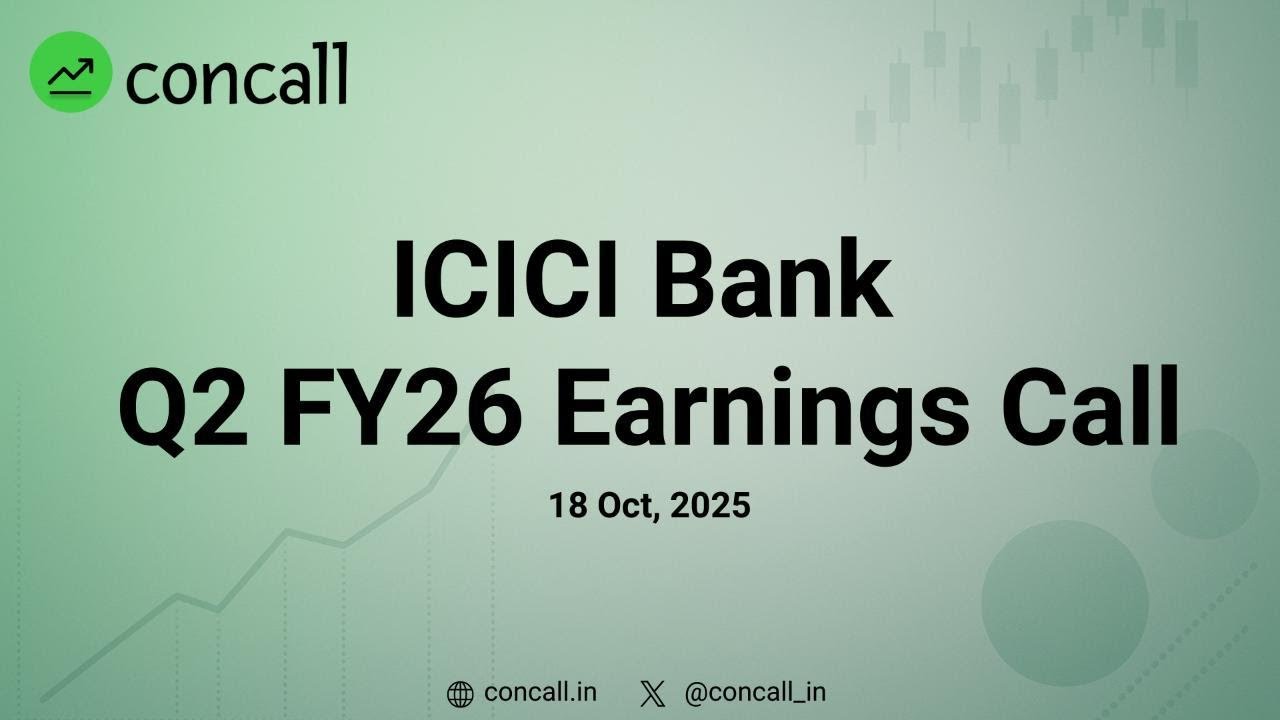 concall

ICICI Bank
Q2 FY26 Earnings Call

18 Oct, 2025

concall.in @concall_in